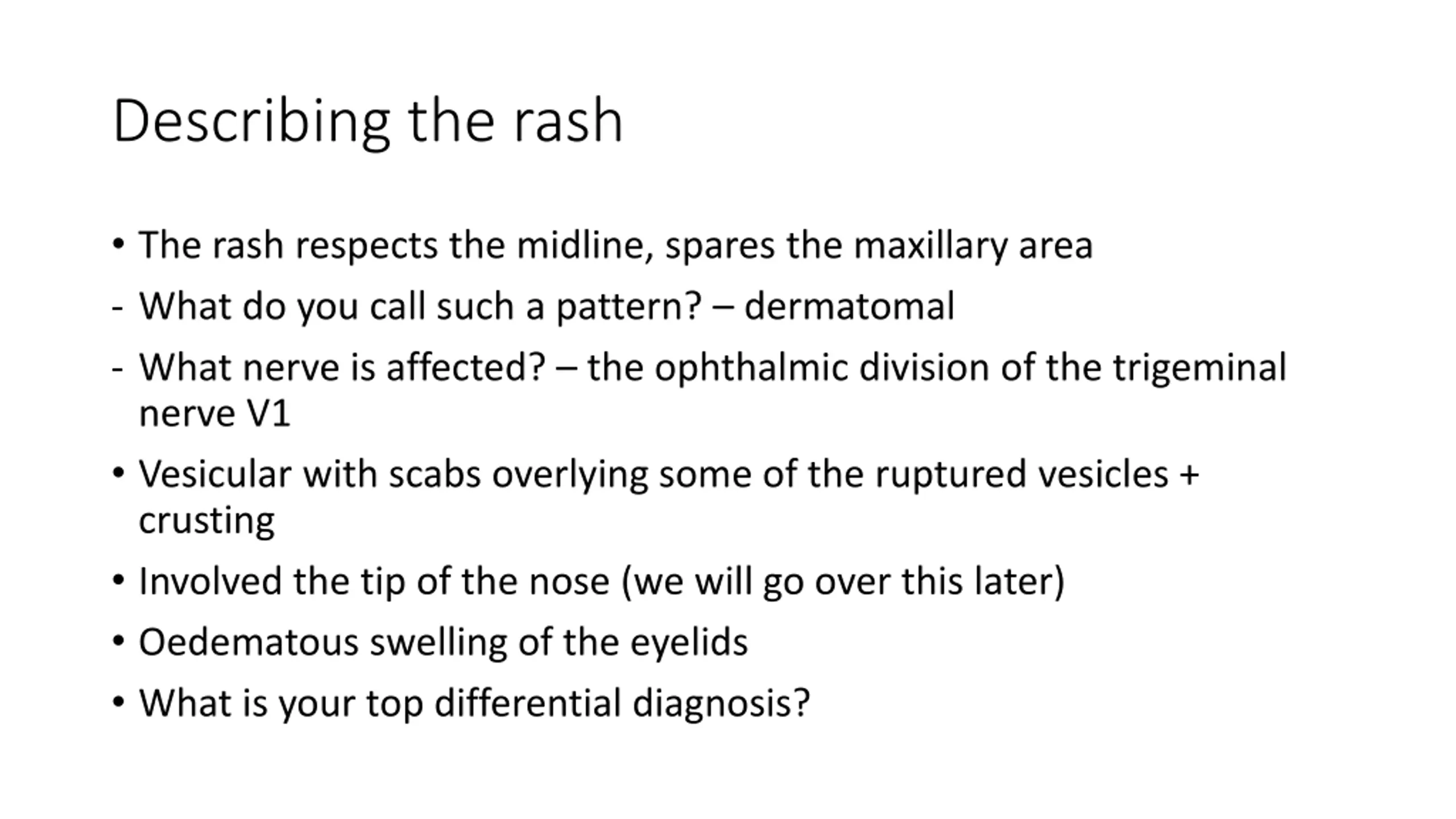 Describing the rash

• The rash respects the midline, spares the maxillary area
- What do you call such a pattern? – dermatomal
- What nerve is affected? – the ophthalmic division of the trigeminal nerve V1
• Vesicular with scabs overlying some of the ruptured vesicles + crusting
• Involved the tip of the nose (we will go over this later)
• Oedematous swelling of the eyelids
• What is your top differential diagnosis?